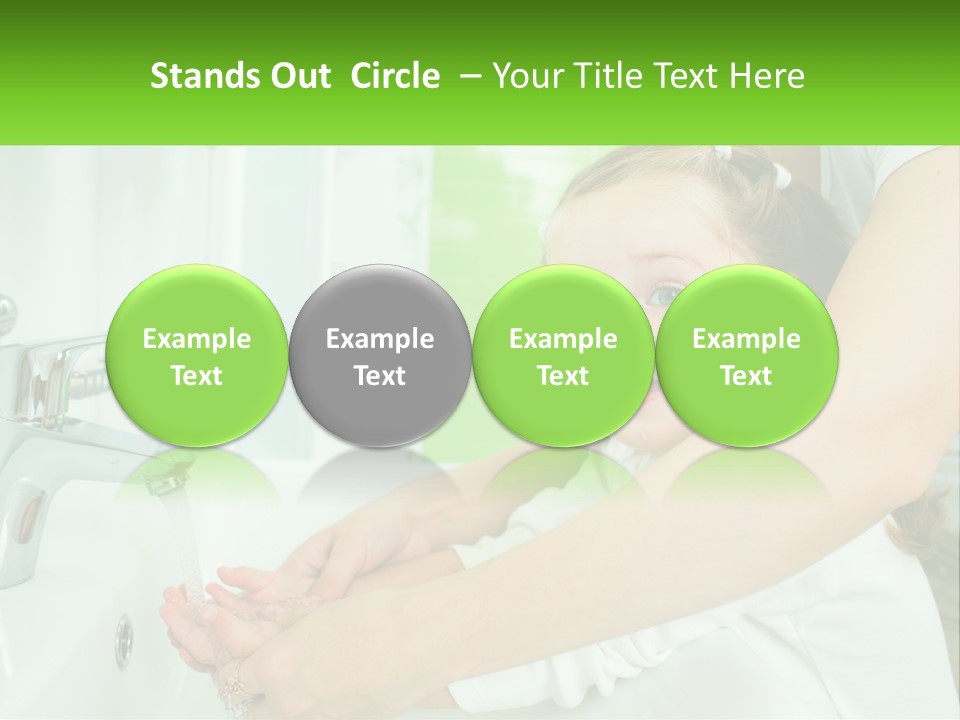 Stands Out Circle – Your Title Text Here

Example Text

Example Text

Example Text

Example Text